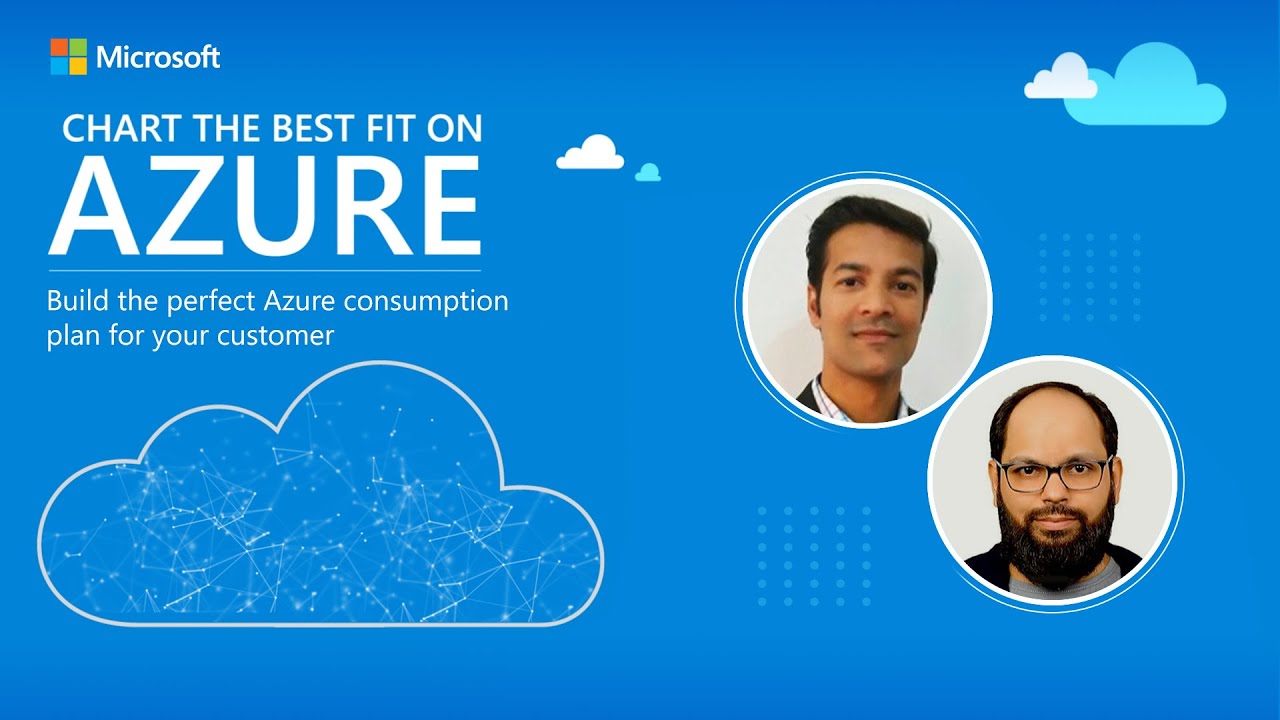 Microsoft

CHART THE BEST FIT ON
AZURE

Build the perfect Azure consumption plan for your customer